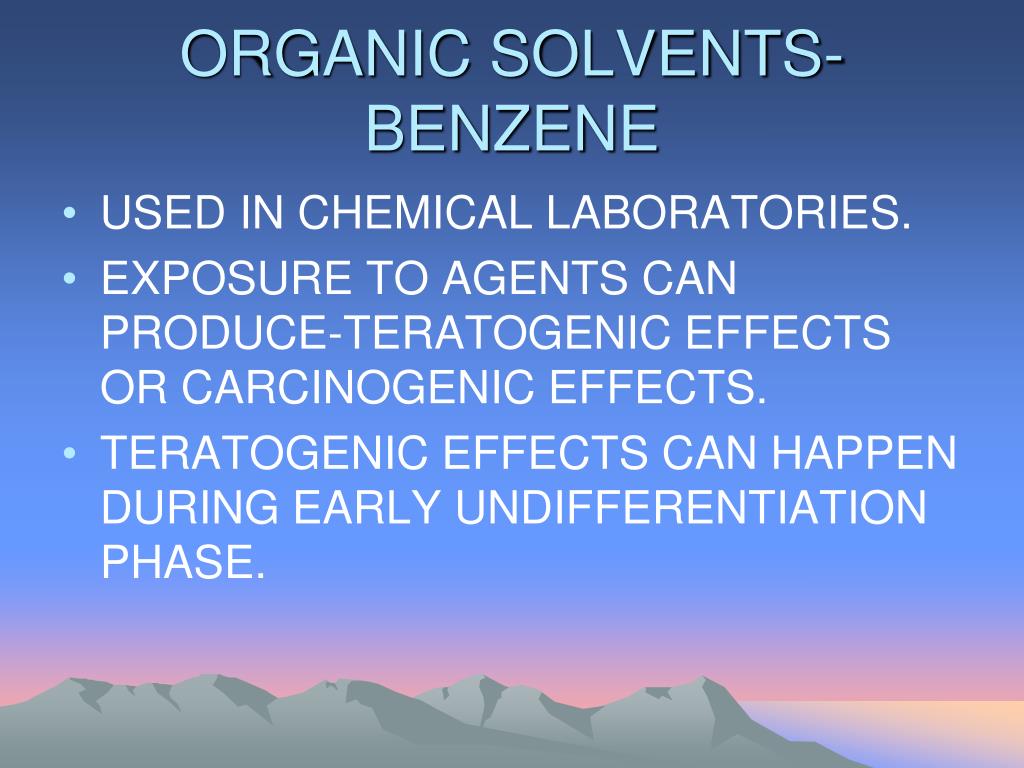 ORGANIC SOLVENTS-BENZENE

• USED IN CHEMICAL LABORATORIES.
• EXPOSURE TO AGENTS CAN PRODUCE-TERATOGENIC EFFECTS OR CARCINOGENIC EFFECTS.
• TERATOGENIC EFFECTS CAN HAPPEN DURING EARLY UNDIFFERENTIATION PHASE.